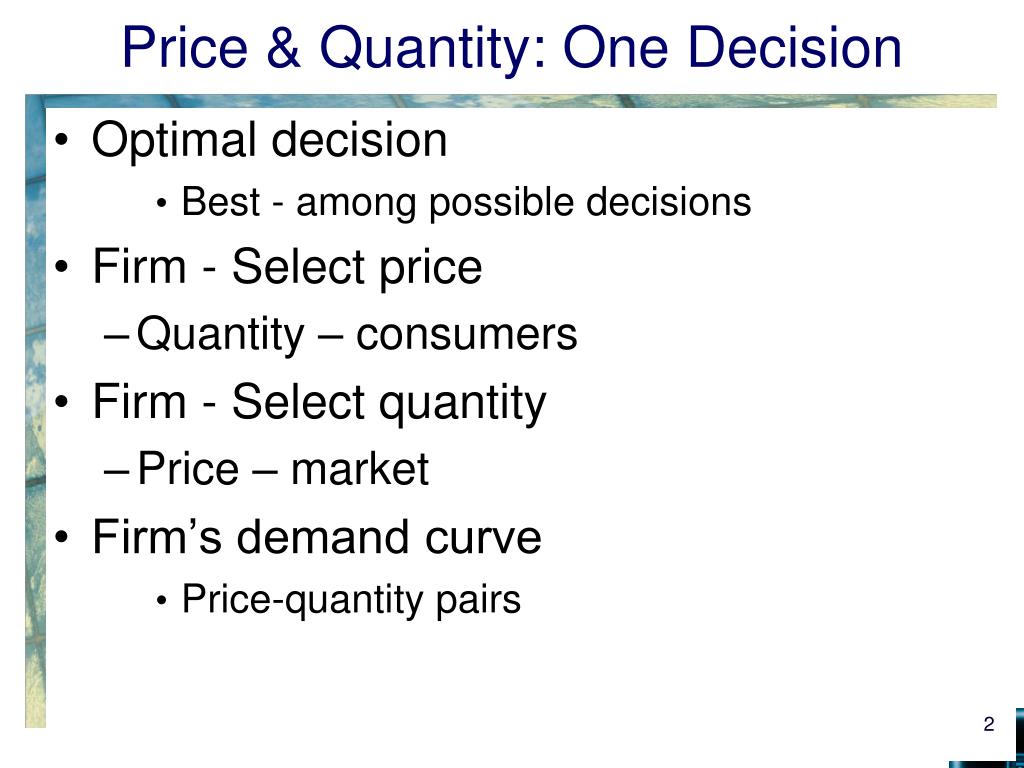 Price & Quantity: One Decision

• Optimal decision
  • Best - among possible decisions
• Firm - Select price
  – Quantity – consumers
• Firm - Select quantity
  – Price – market
• Firm’s demand curve
  • Price-quantity pairs

2